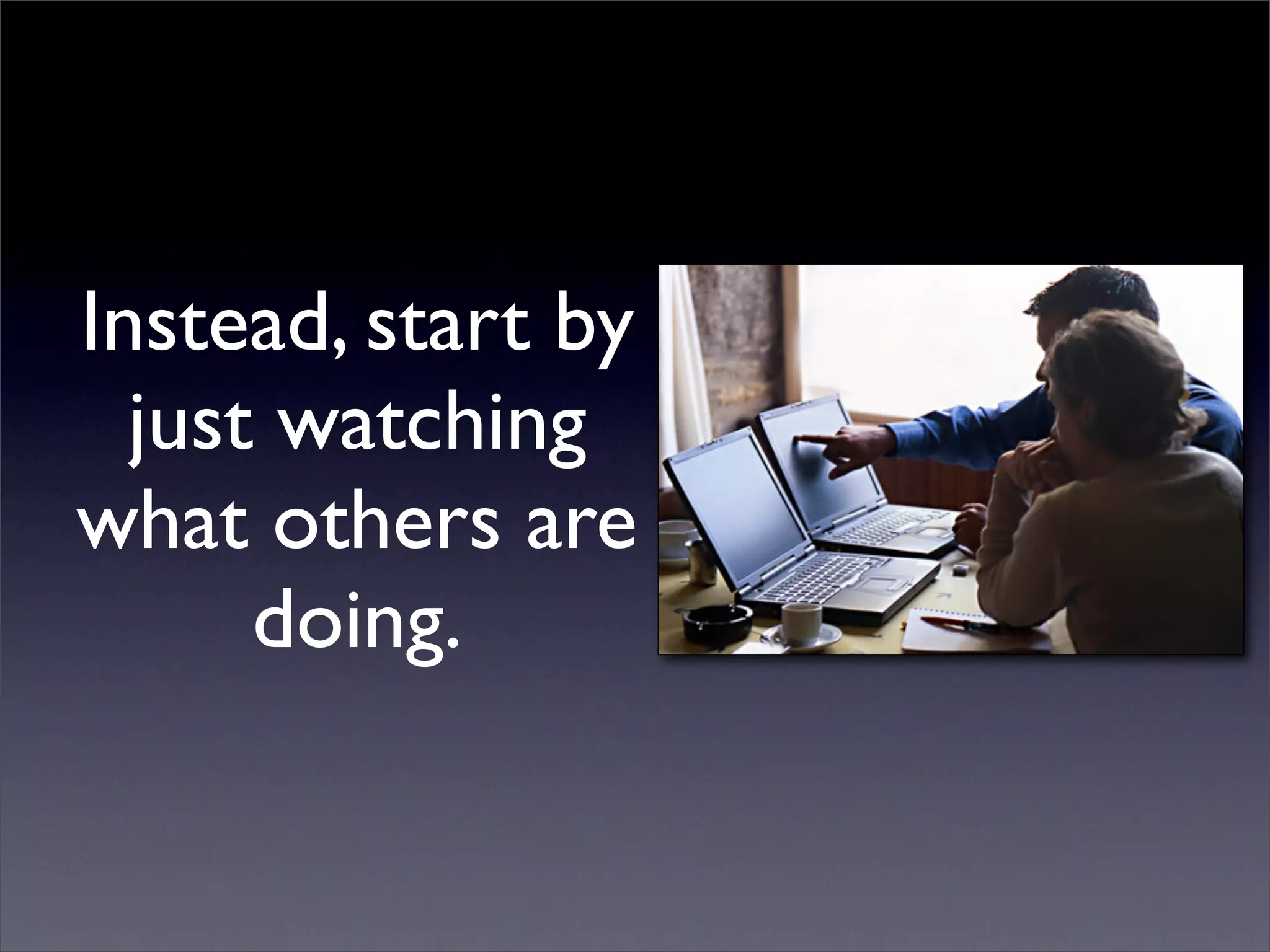 Instead, start by just watching what others are doing.